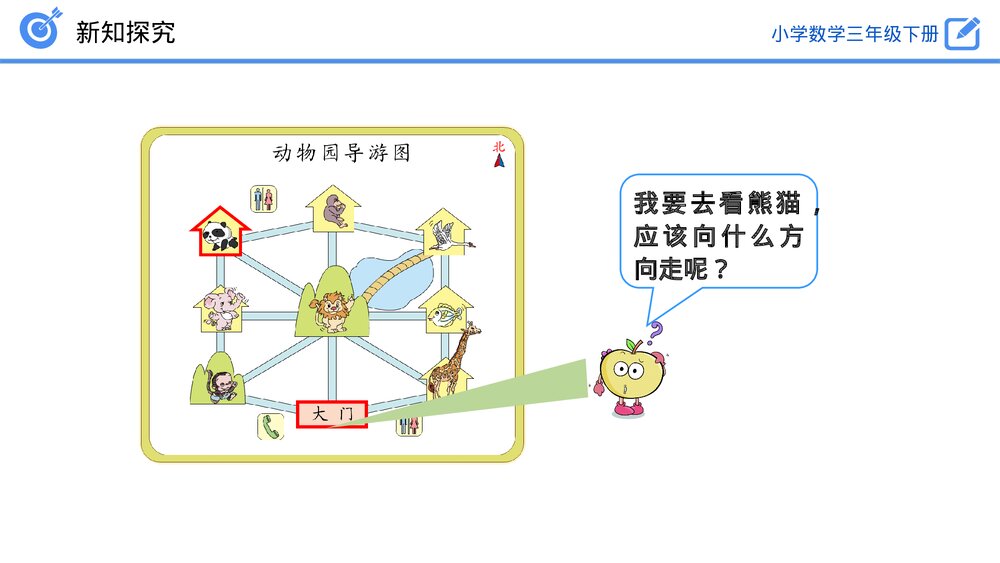 新知探究

小学数学三年级下册

动物园导游图

北

大门

我要去看熊猫，应该向什么方向走呢？